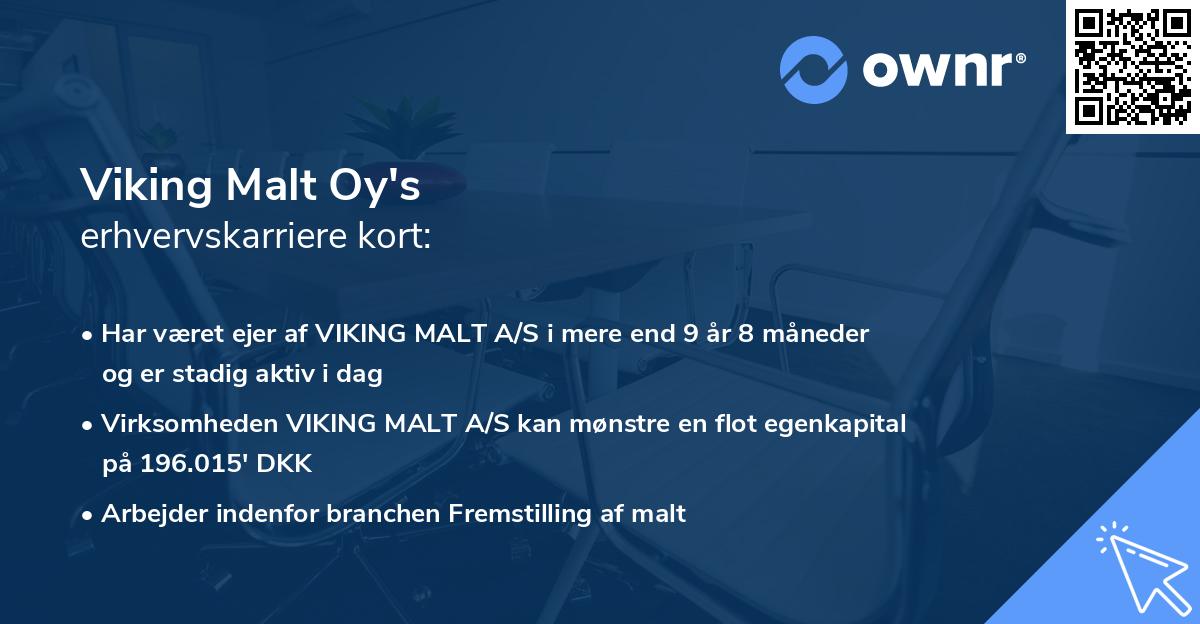 ownr®

Viking Malt Oy's
erhvervskarriere kort:

• Har været ejer af VIKING MALT A/S i mere end 9 år 8 måneder og er stadig aktiv i dag

• Virksomheden VIKING MALT A/S kan mønstre en flot egenkapital på 196.015' DKK

• Arbejder indenfor branchen Fremstilling af malt